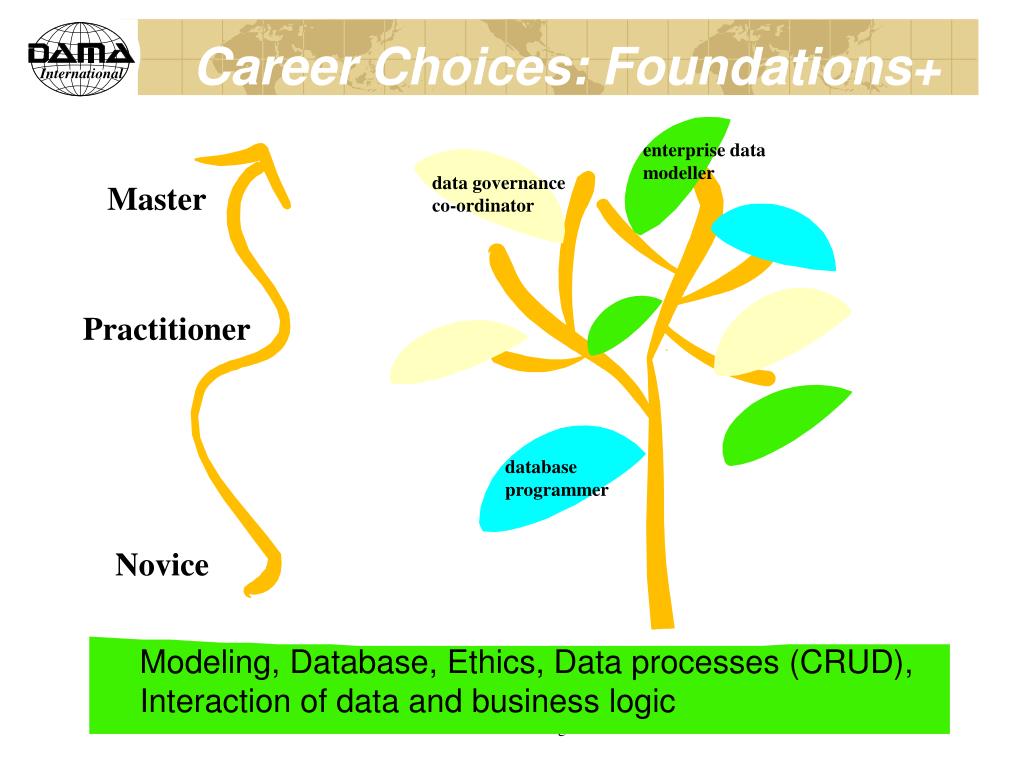 DAMA International

Career Choices: Foundations+

Master

Practitioner

Novice

data governance co-ordinator

enterprise data modeller

database programmer

Modeling, Database, Ethics, Data processes (CRUD), Interaction of data and business logic